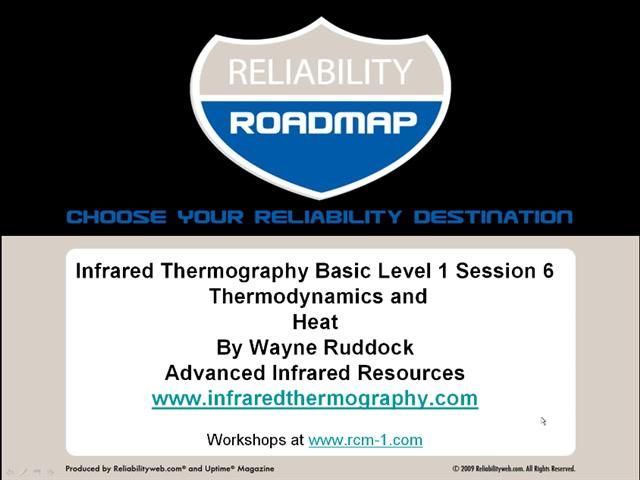 RELIABILITY
ROADMAP

CHOOSE YOUR RELIABILITY DESTINATION

Infrared Thermography Basic Level 1 Session 6
Thermodynamics and
Heat
By Wayne Ruddock
Advanced Infrared Resources
www.infraredthermography.com

Workshops at www.rcm-1.com

Produced by Reliabilityweb.com® and Uptime® Magazine

© 2009 Reliabilityweb.com. All Rights Reserved.